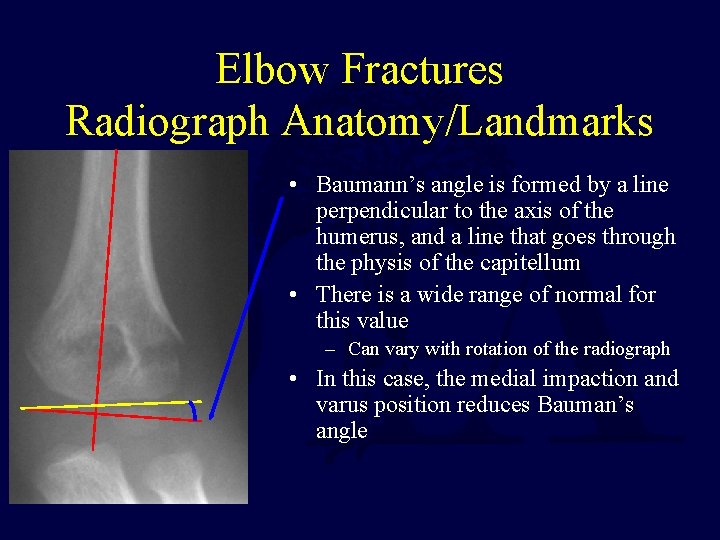 Elbow Fractures
Radiograph Anatomy/Landmarks

• Baumann's angle is formed by a line perpendicular to the axis of the humerus, and a line that goes through the physis of the capitellum
• There is a wide range of normal for this value
– Can vary with rotation of the radiograph
• In this case, the medial impaction and varus position reduces Bauman's angle